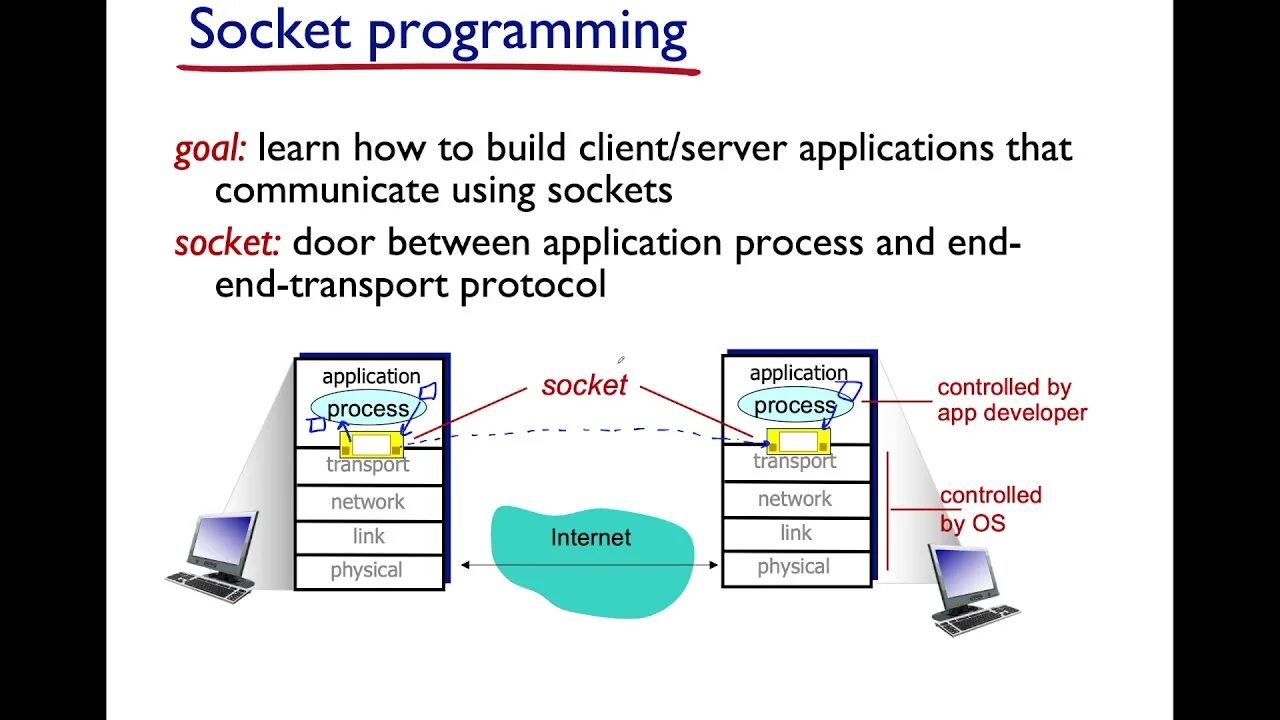 Socket programming

goal: learn how to build client/server applications that communicate using sockets

socket: door between application process and end-end-transport protocol

application
process
transport
network
link
physical

socket

Internet

application
process
transport
network
link
physical

controlled by app developer

controlled by OS